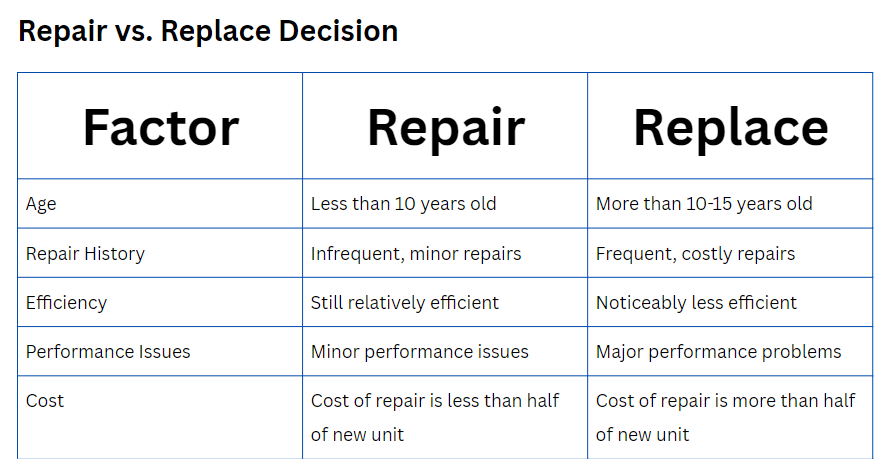 Repair vs. Replace Decision

| Factor | Repair | Replace |
|---|---|---|
| Age | Less than 10 years old | More than 10-15 years old |
| Repair History | Infrequent, minor repairs | Frequent, costly repairs |
| Efficiency | Still relatively efficient | Noticeably less efficient |
| Performance Issues | Minor performance issues | Major performance problems |
| Cost | Cost of repair is less than half of new unit | Cost of repair is more than half of new unit |